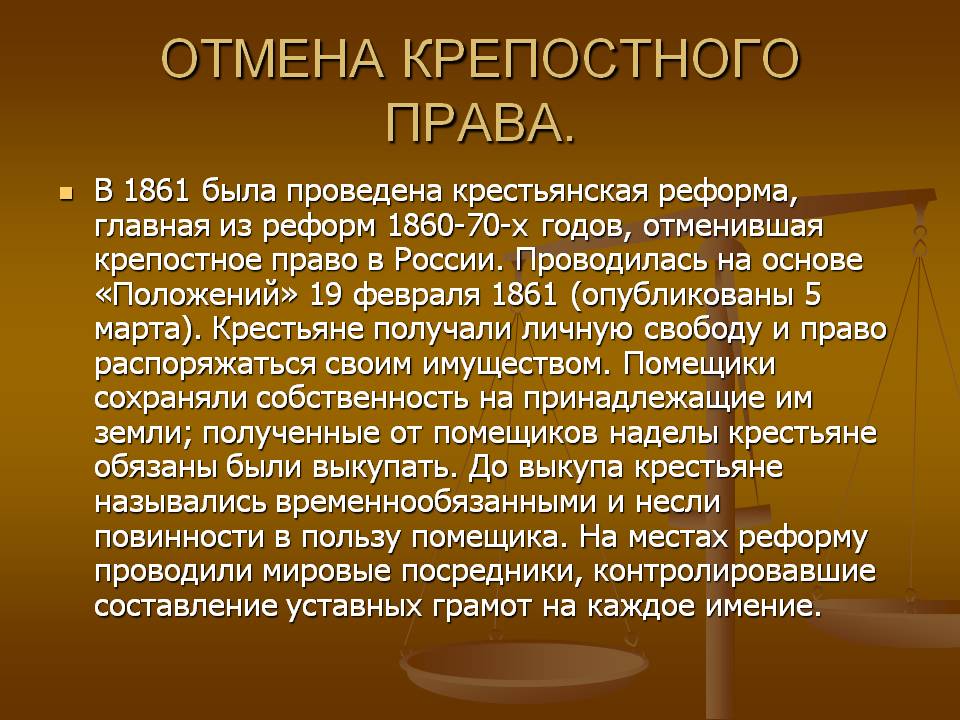 ОТМЕНА КРЕПОСТНОГО ПРАВА.

В 1861 была проведена крестьянская реформа, главная из реформ 1860-70-х годов, отменившая крепостное право в России. Проводилась на основе «Положений» 19 февраля 1861 (опубликованы 5 марта). Крестьяне получали личную свободу и право распоряжаться своим имуществом. Помещики сохраняли собственность на принадлежащие им земли; полученные от помещиков наделы крестьяне обязаны были выкупать. До выкупа крестьяне назывались временнообязанными и несли повинности в пользу помещика. На местах реформу проводили мировые посредники, контролировавшие составление уставных грамот на каждое имение.